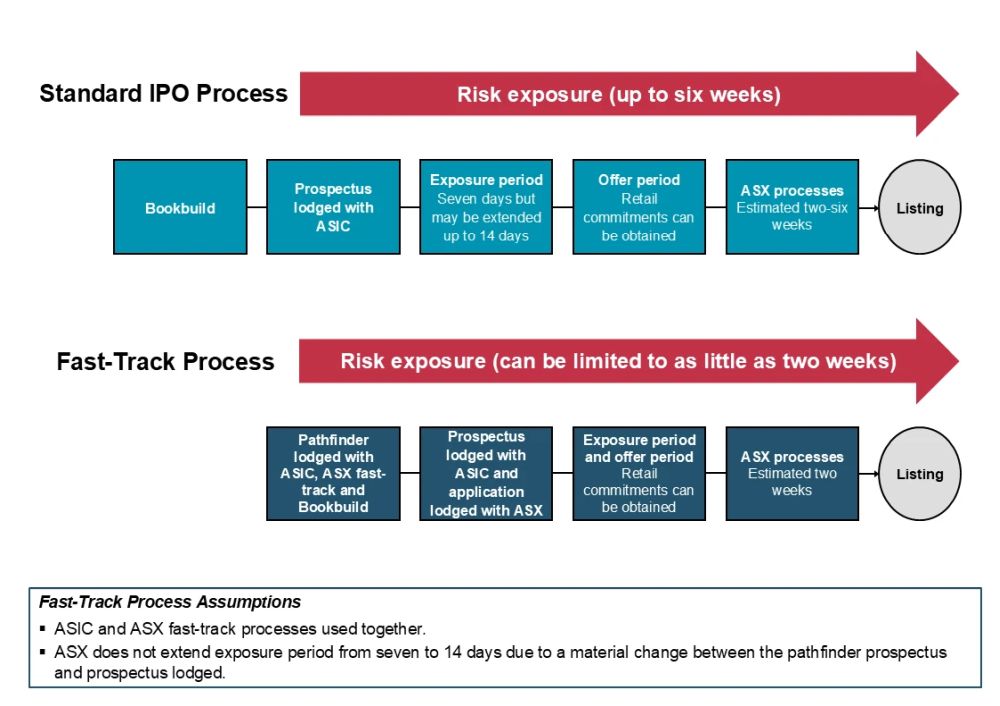 Standard IPO Process

Risk exposure (up to six weeks)

Bookbuild

Prospectus lodged with ASIC

Exposure period
Seven days but may be extended up to 14 days

Offer period
Retail commitments can be obtained

ASX processes
Estimated two-six weeks

Listing

Fast-Track Process

Risk exposure (can be limited to as little as two weeks)

Pathfinder lodged with ASIC, ASX fast-track and Bookbuild

Prospectus lodged with ASIC and application lodged with ASX

Exposure period and offer period
Retail commitments can be obtained

ASX processes
Estimated two weeks

Listing

Fast-Track Process Assumptions

▪ ASIC and ASX fast-track processes used together.

▪ ASX does not extend exposure period from seven to 14 days due to a material change between the pathfinder prospectus and prospectus lodged.